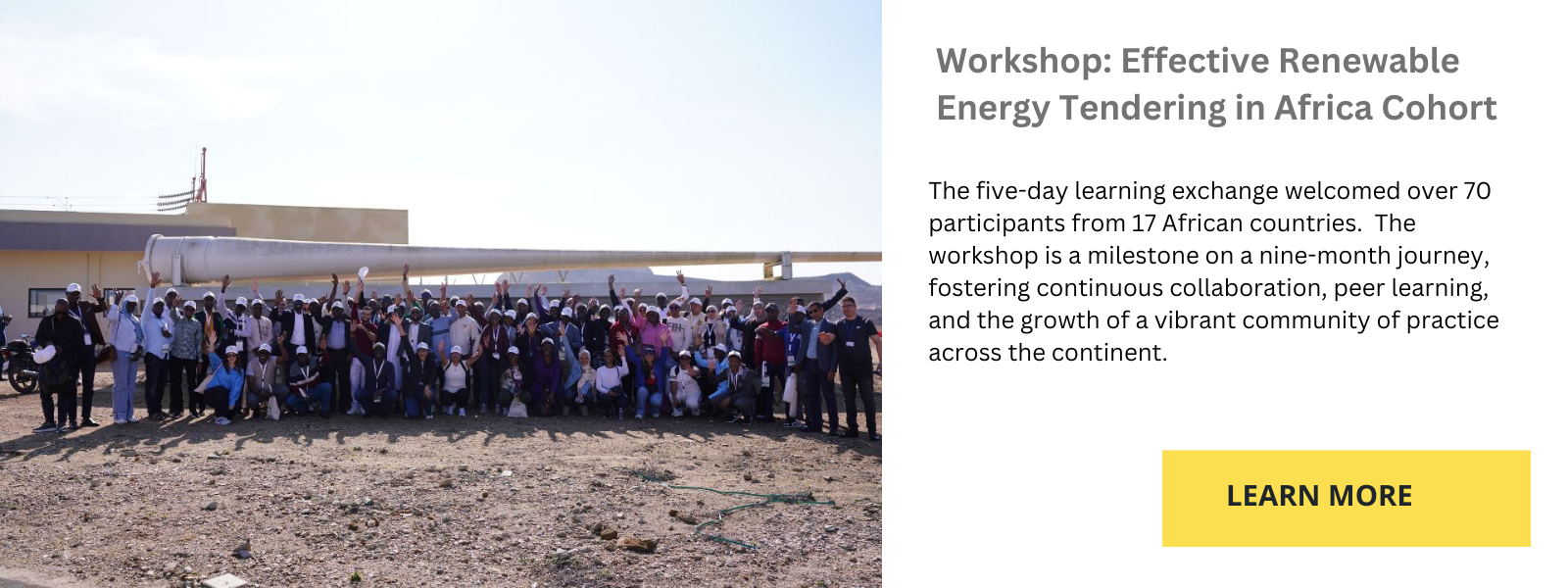 Workshop: Effective Renewable Energy Tendering in Africa Cohort

The five-day learning exchange welcomed over 70 participants from 17 African countries.  The workshop is a milestone on a nine-month journey, fostering continuous collaboration, peer learning, and the growth of a vibrant community of practice across the continent.

LEARN MORE